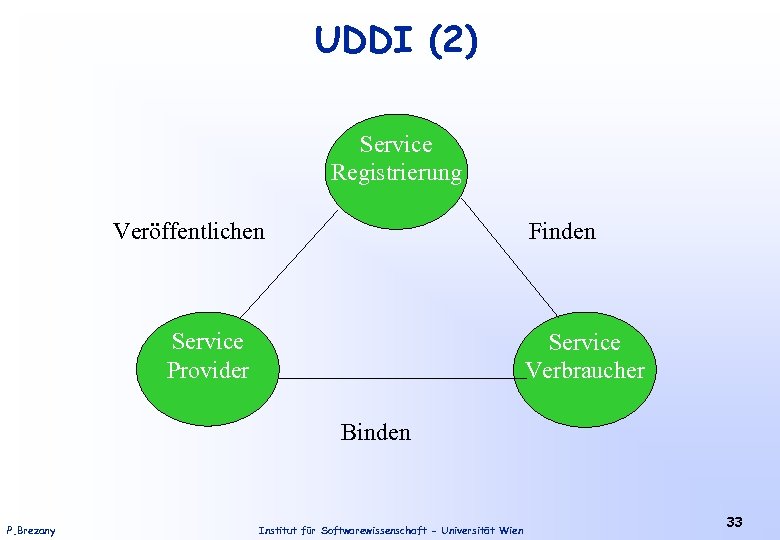 UDDI (2)

Service Registrierung

Veröffentlichen

Finden

Service Provider

Service Verbraucher

Binden

P.Brezany

Institut für Softwarewissenschaft - Universität Wien

33